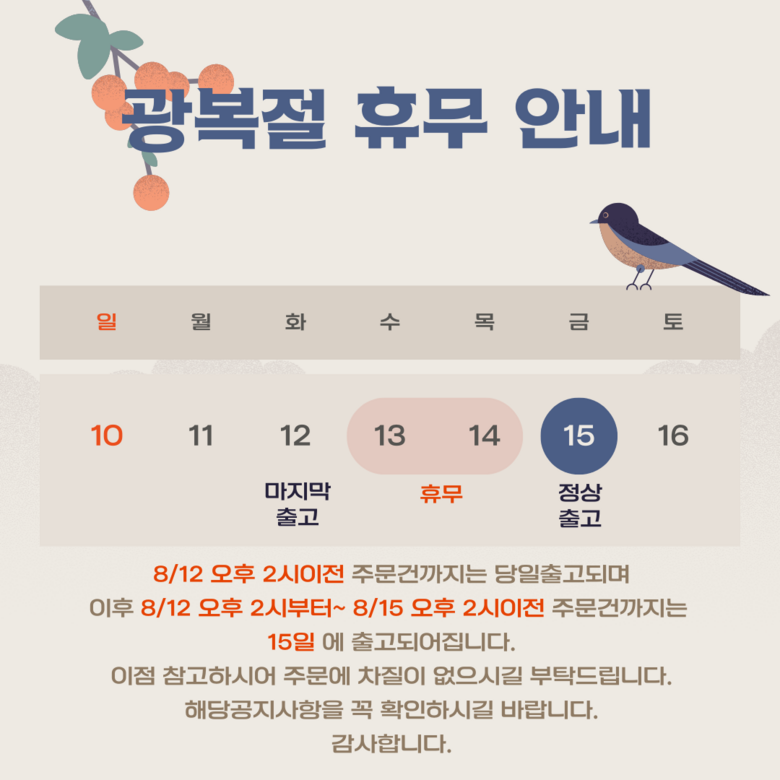 광복절 휴무 안내

| 일 | 월 | 화 | 수 | 목 | 금 | 토 |
|---|---|---|---|---|---|---|
| 10 | 11 | 12 | 13 | 14 | 15 | 16 |
| | | 마지막 출고 | 휴무 | | 정상 출고 | |

8/12 오후 2시이전 주문건까지는 당일출고되며
이후 8/12 오후 2시부터~ 8/15 오후 2시이전 주문건까지는
15일 에 출고되어집니다.
이점 참고하시어 주문에 차질이 없으시길 부탁드립니다.
해당공지사항을 꼭 확인하시길 바랍니다.
감사합니다.